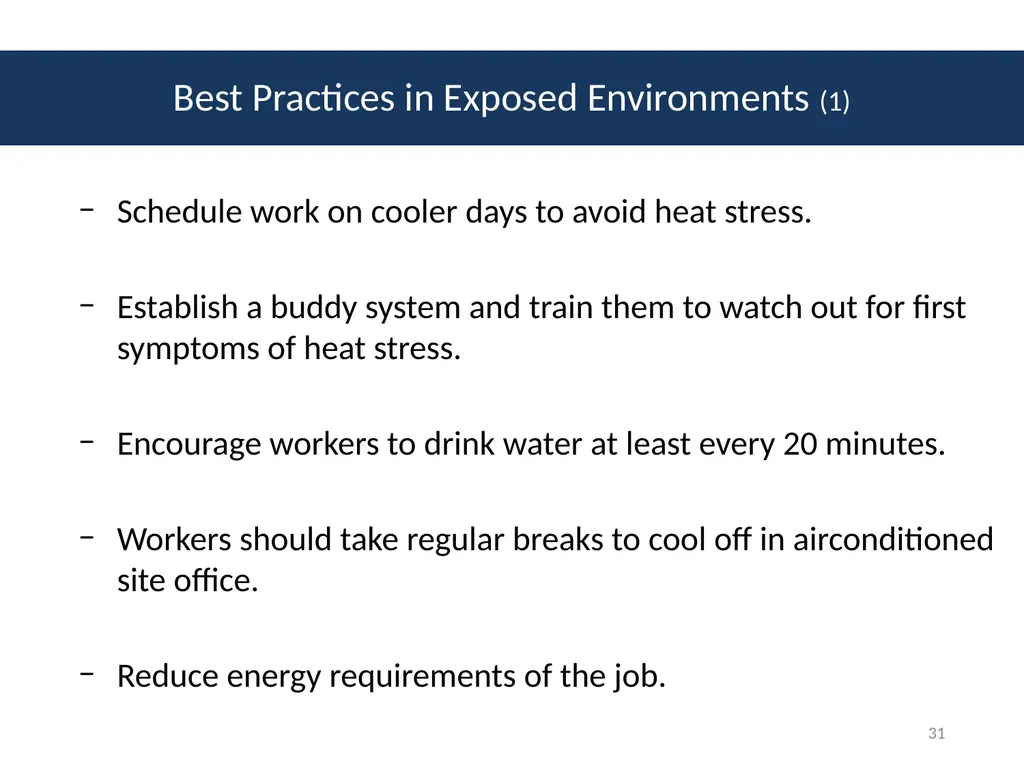 Best Practices in Exposed Environments (1)

− Schedule work on cooler days to avoid heat stress.

− Establish a buddy system and train them to watch out for first symptoms of heat stress.

− Encourage workers to drink water at least every 20 minutes.

− Workers should take regular breaks to cool off in airconditioned site office.

− Reduce energy requirements of the job.

31